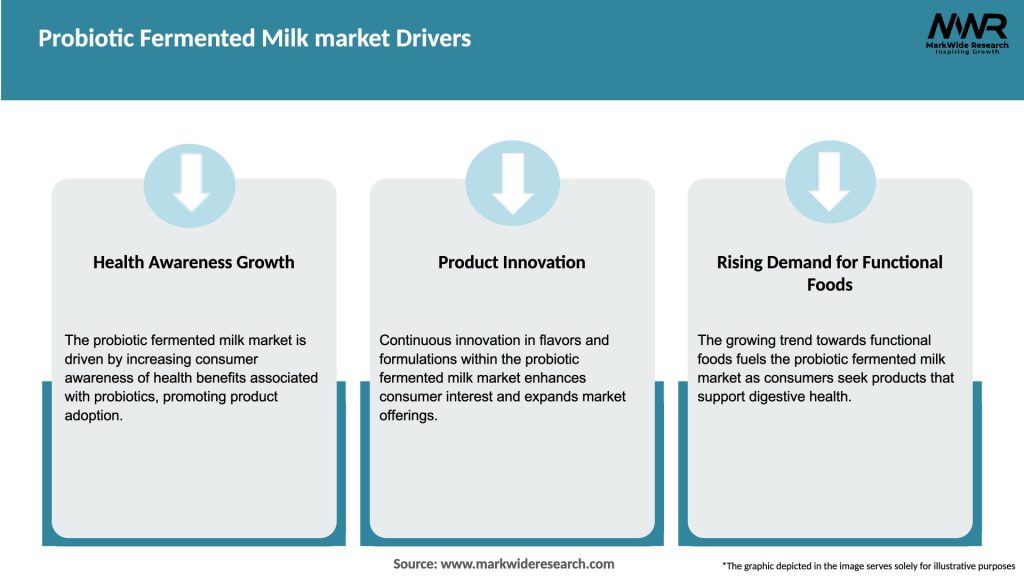 Probiotic Fermented Milk market Drivers

MWR
MarkWide Research
Inspiring Growth

Health Awareness Growth

The probiotic fermented milk market is driven by increasing consumer awareness of health benefits associated with probiotics, promoting product adoption.

Product Innovation

Continuous innovation in flavors and formulations within the probiotic fermented milk market enhances consumer interest and expands market offerings.

Rising Demand for Functional Foods

The growing trend towards functional foods fuels the probiotic fermented milk market as consumers seek products that support digestive health.

Source: www.markwideresearch.com

*The graphic depicted in the image serves solely for illustrative purposes